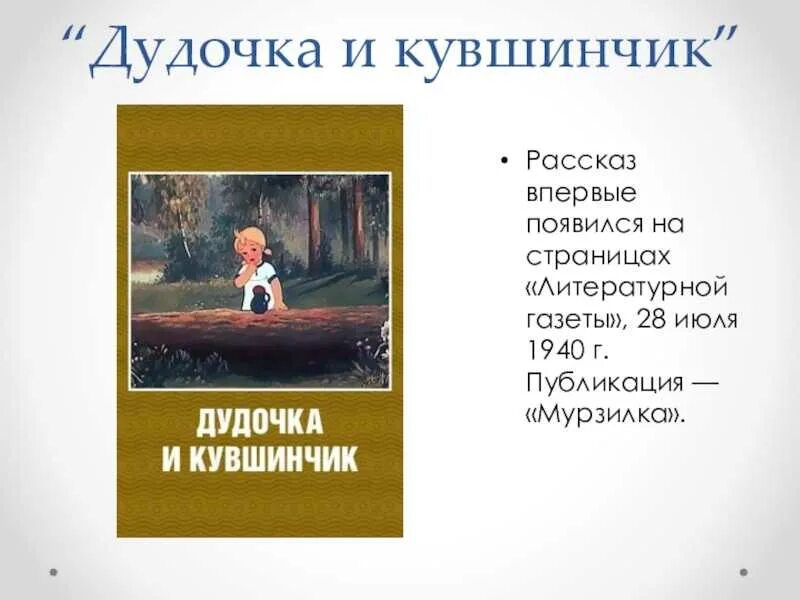 “Дудочка и кувшинчик”

ДУДОЧКА И КУВШИНЧИК

• Рассказ впервые появился на страницах «Литературной газеты», 28 июля 1940 г. Публикация — «Мурзилка».